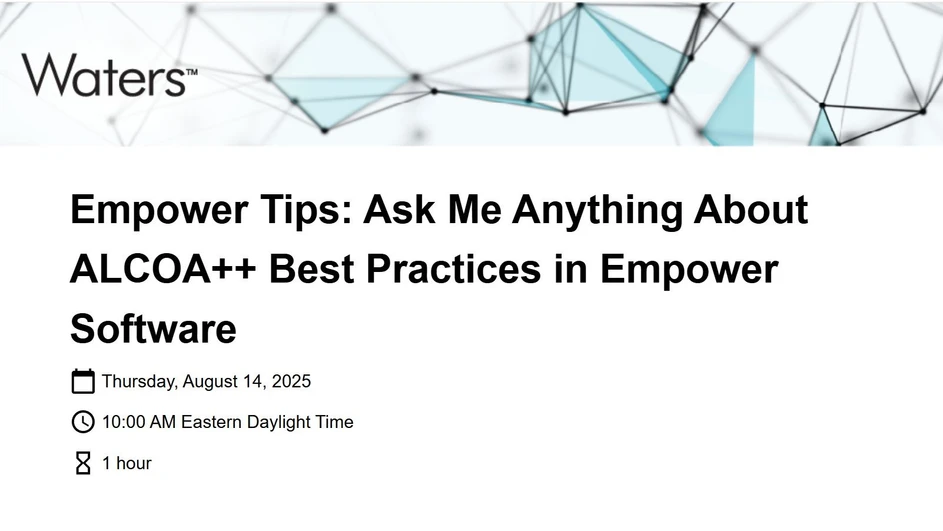 Waters™

Empower Tips: Ask Me Anything About ALCOA++ Best Practices in Empower Software

Thursday, August 14, 2025

10:00 AM Eastern Daylight Time

1 hour